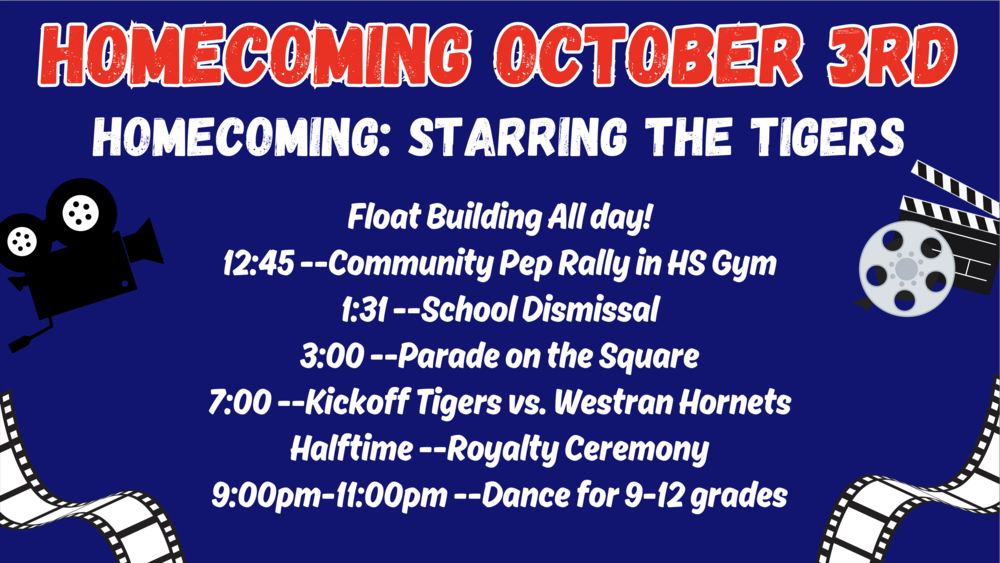 HOMECOMING OCTOBER 3RD
HOMECOMING: STARRING THE TIGERS

Float Building All day!
12:45 --Community Pep Rally in HS Gym
1:31 --School Dismissal
3:00 --Parade on the Square
7:00 --Kickoff Tigers vs. Westran Hornets
Halftime --Royalty Ceremony
9:00pm-11:00pm --Dance for 9-12 grades